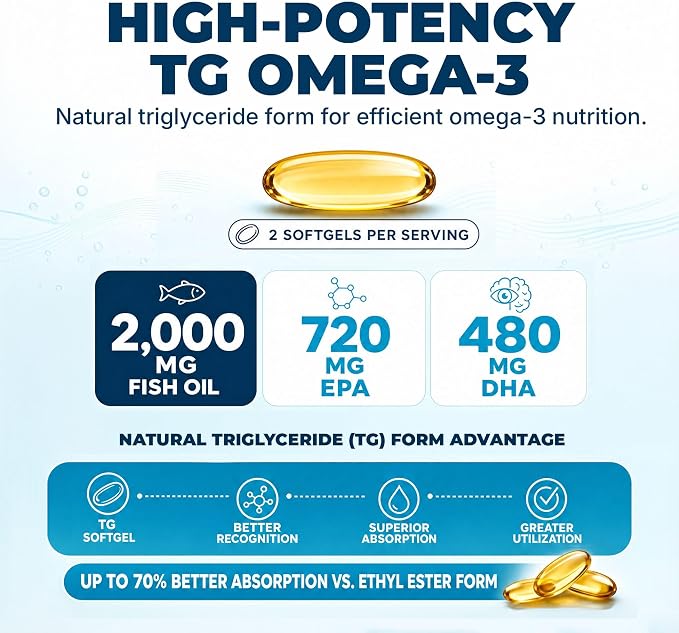 HIGH-POTENCY TG OMEGA-3

Natural triglyceride form for efficient omega-3 nutrition.

2 SOFTGELS PER SERVING

2,000 MG FISH OIL

720 MG EPA

480 MG DHA

NATURAL TRIGLYCERIDE (TG) FORM ADVANTAGE

TG SOFTGEL

BETTER RECOGNITION

SUPERIOR ABSORPTION

GREATER UTILIZATION

UP TO 70% BETTER ABSORPTION VS. ETHYL ESTER FORM